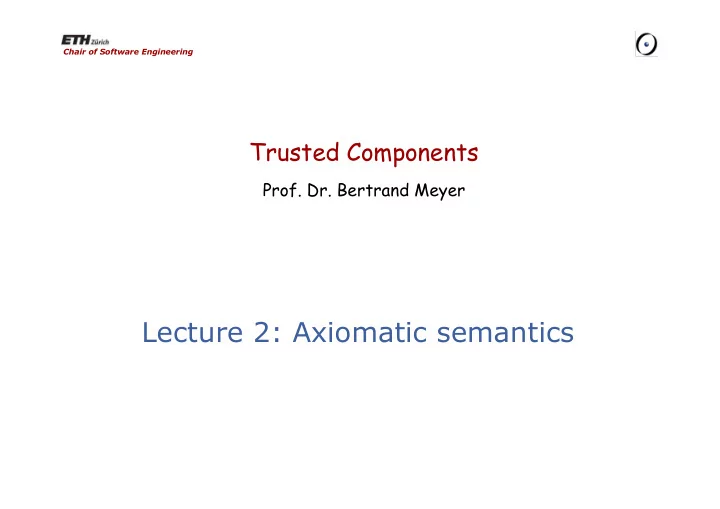 ETH Zürich
Chair of Software Engineering

Trusted Components

Prof. Dr. Bertrand Meyer

Lecture 2: Axiomatic semantics